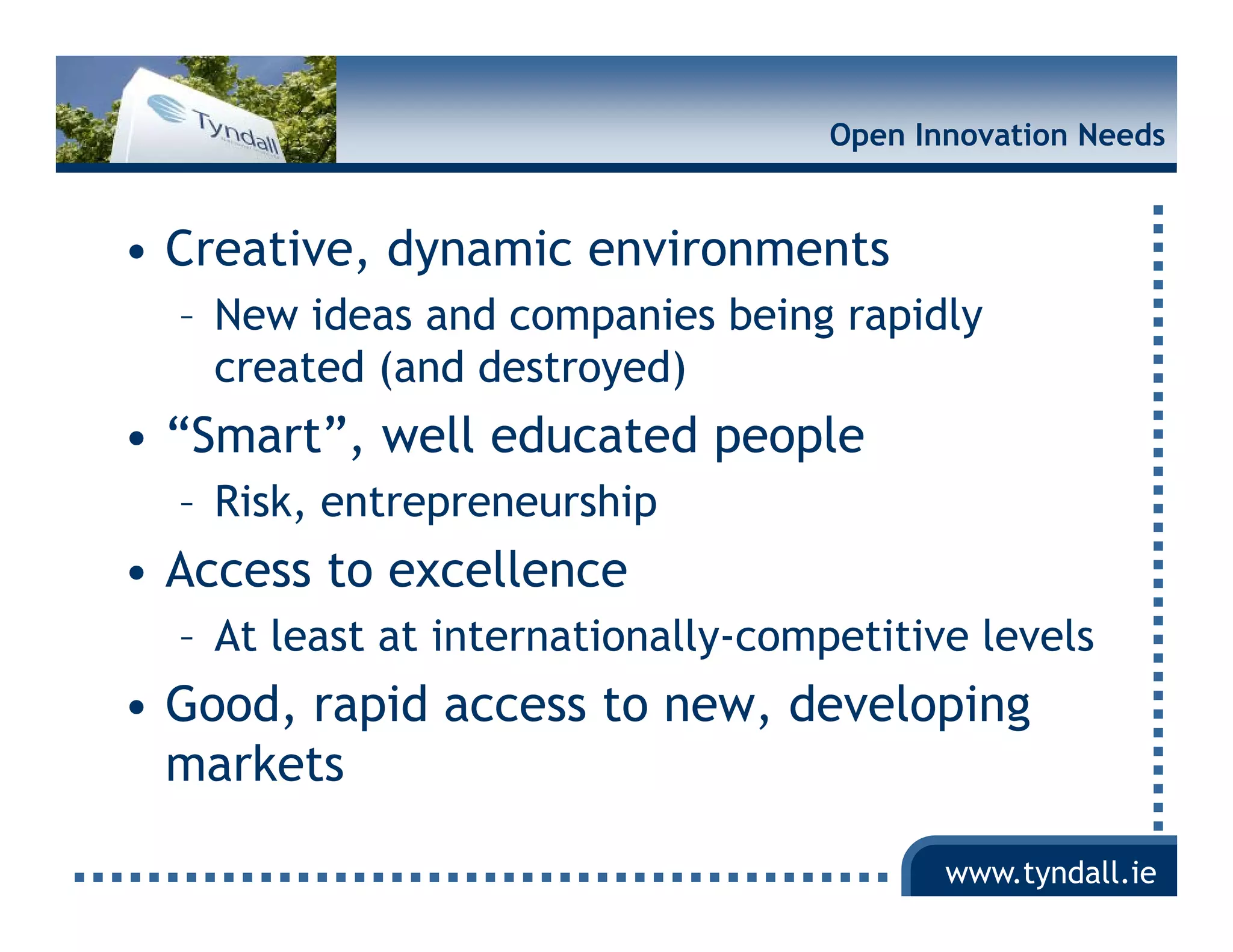 Tyndall

Open Innovation Needs

• Creative, dynamic environments
– New ideas and companies being rapidly created (and destroyed)
• “Smart”, well educated people
– Risk, entrepreneurship
• Access to excellence
– At least at internationally-competitive levels
• Good, rapid access to new, developing markets

www.tyndall.ie